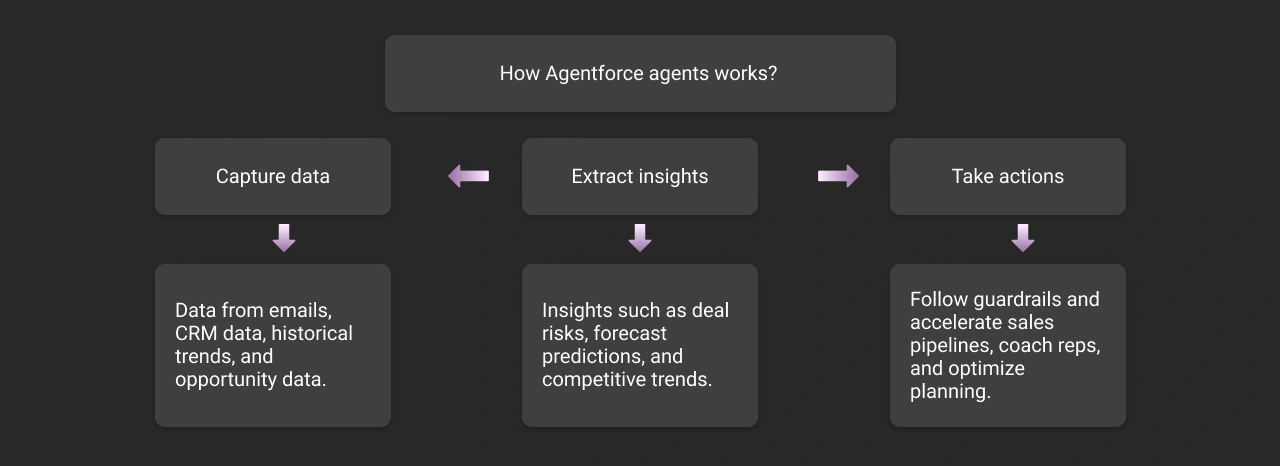 How Agentforce agents works?

Capture data

Extract insights

Take actions

Data from emails, CRM data, historical trends, and opportunity data.

Insights such as deal risks, forecast predictions, and competitive trends.

Follow guardrails and accelerate sales pipelines, coach reps, and optimize planning.